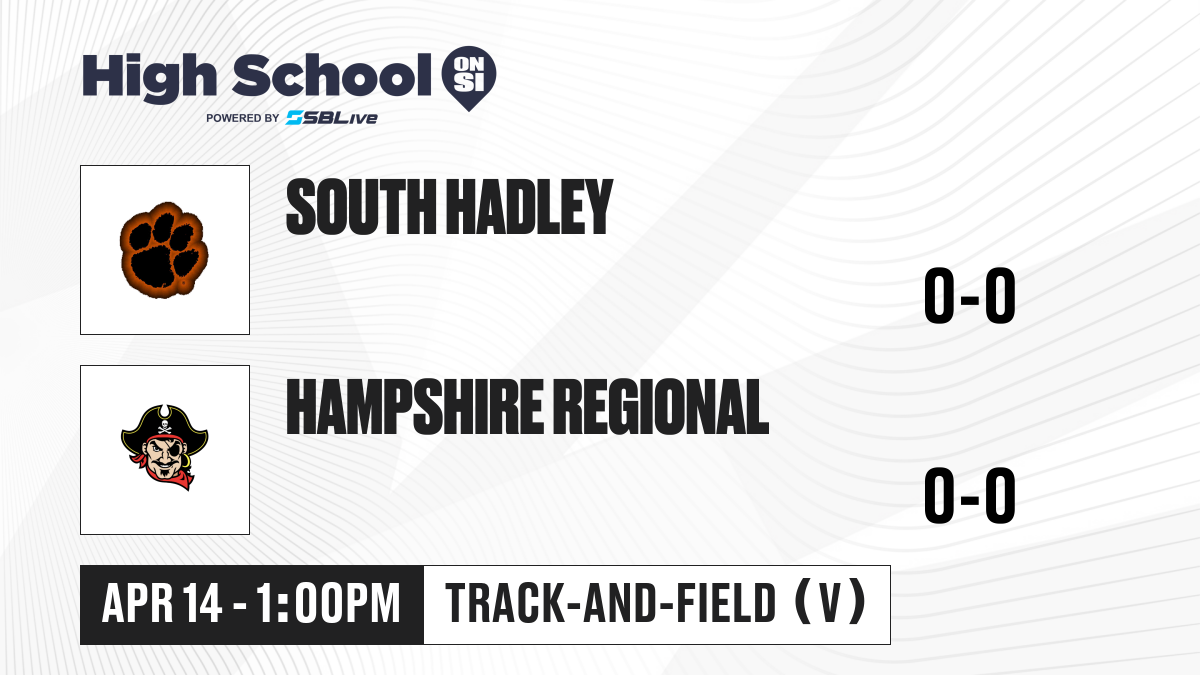 High School ON SI
POWERED BY SBLive

SOUTH HADLEY

0-0

HAMPSHIRE REGIONAL

0-0

APR 14 - 1:00PM

TRACK-AND-FIELD (V)